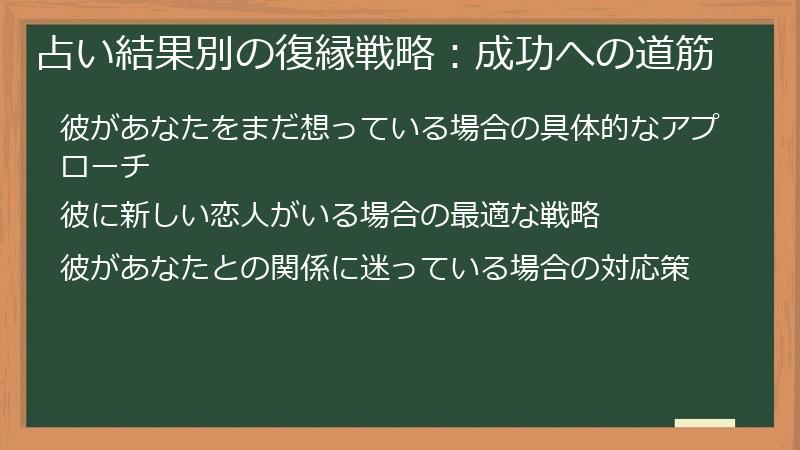 占い結果別の復縁戦略：成功への道筋

彼があなたをまだ想っている場合の具体的なアプローチ

彼に新しい恋人がいる場合の最適な戦略

彼があなたとの関係に迷っている場合の対応策